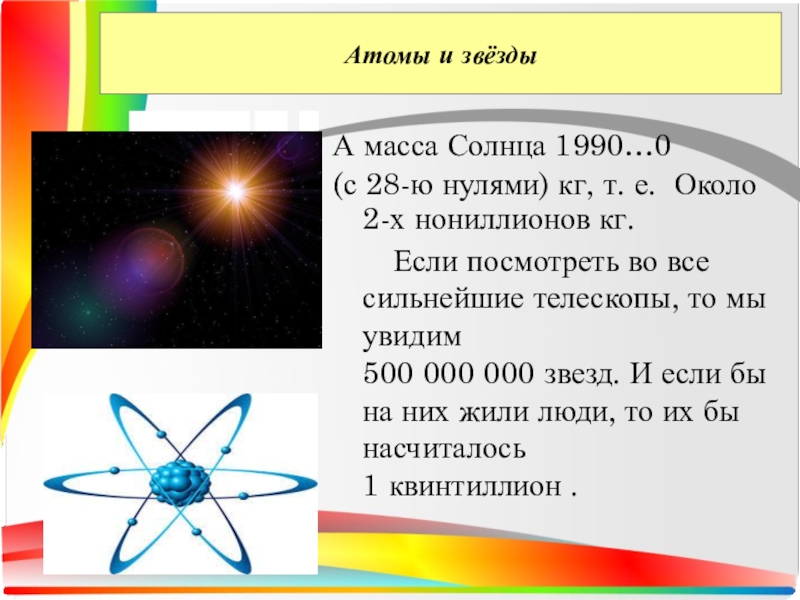 Атомы и звёзды

А масса Солнца 1990…0 (с 28-ю нулями) кг, т. е. Около 2-х нониллионов кг.

Если посмотреть во все сильнейшие телескопы, то мы увидим 500 000 000 звезд. И если бы на них жили люди, то их бы насчиталось 1 квинтиллион .